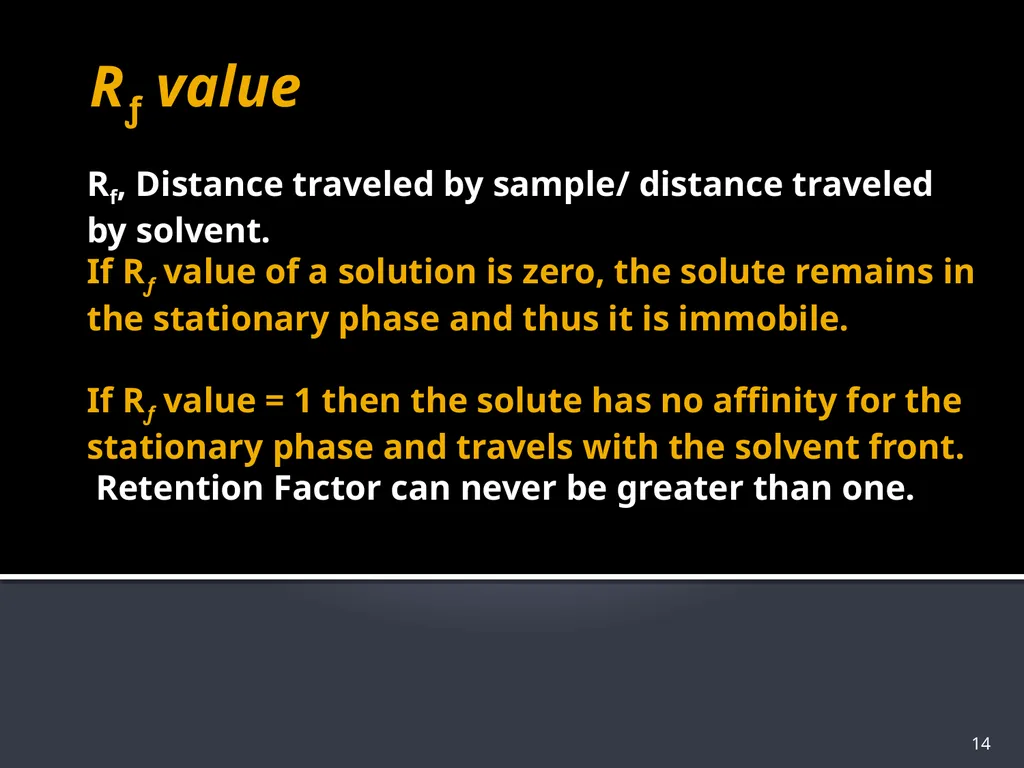 $R_f$ value

$R_f$, Distance traveled by sample/ distance traveled by solvent.

If $R_f$ value of a solution is zero, the solute remains in the stationary phase and thus it is immobile.

If $R_f$ value = 1 then the solute has no affinity for the stationary phase and travels with the solvent front.

Retention Factor can never be greater than one.

14